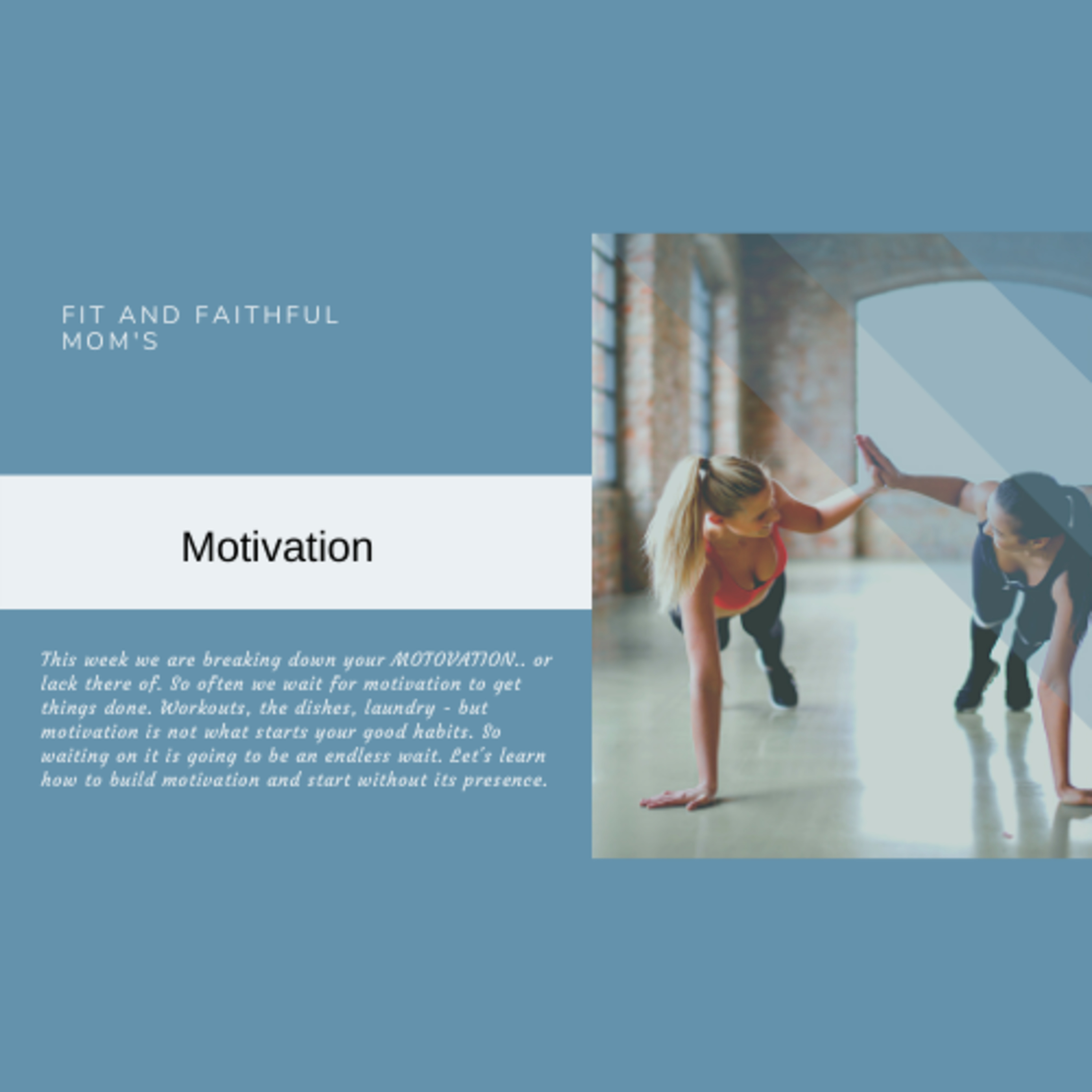 FIT AND FAITHFUL MOM'S

Motivation

This week we are breaking down your MOTOVATION.. or lack there of. So often we wait for motivation to get things done. Workouts, the dishes, laundry - but motivation is not what starts your good habits. So waiting on it is going to be an endless wait. Let's learn how to build motivation and start without its presence.